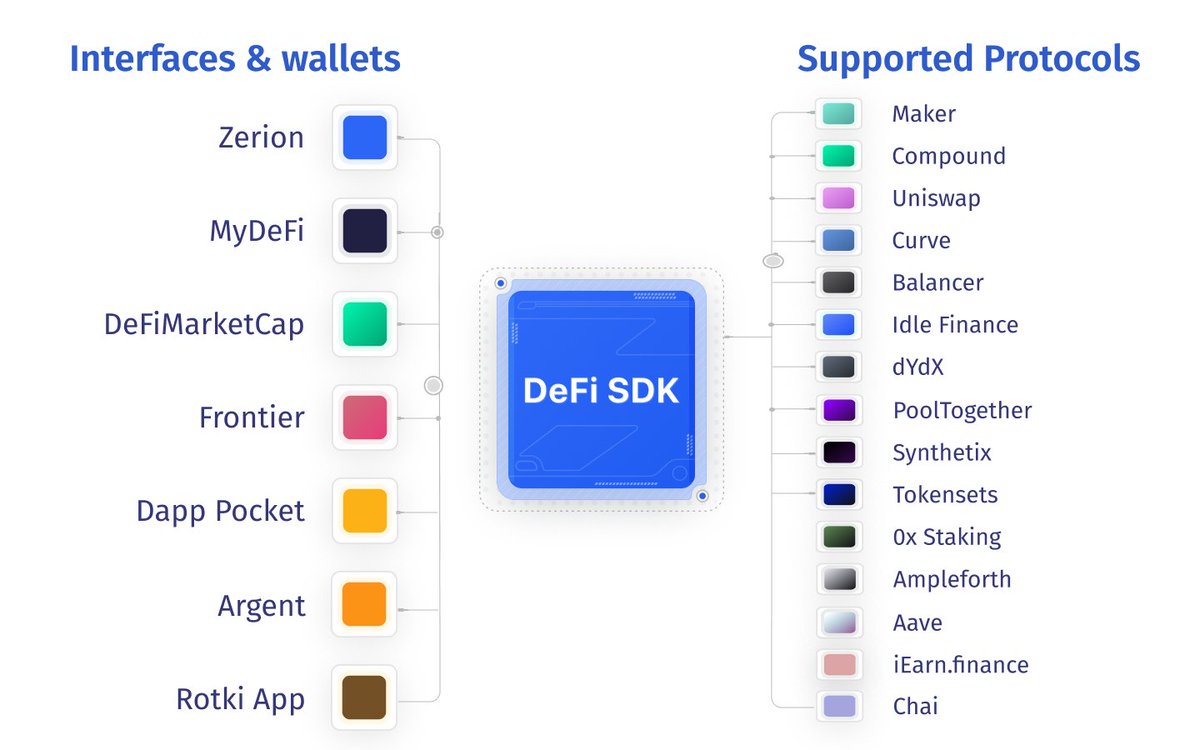 Interfaces & wallets

Zerion

MyDeFi

DeFiMarketCap

Frontier

Dapp Pocket

Argent

Rotki App

DeFi SDK

Supported Protocols

Maker

Compound

Uniswap

Curve

Balancer

Idle Finance

dYdX

PoolTogether

Synthetix

Tokensets

0x Staking

Ampleforth

Aave

iEarn.finance

Chai